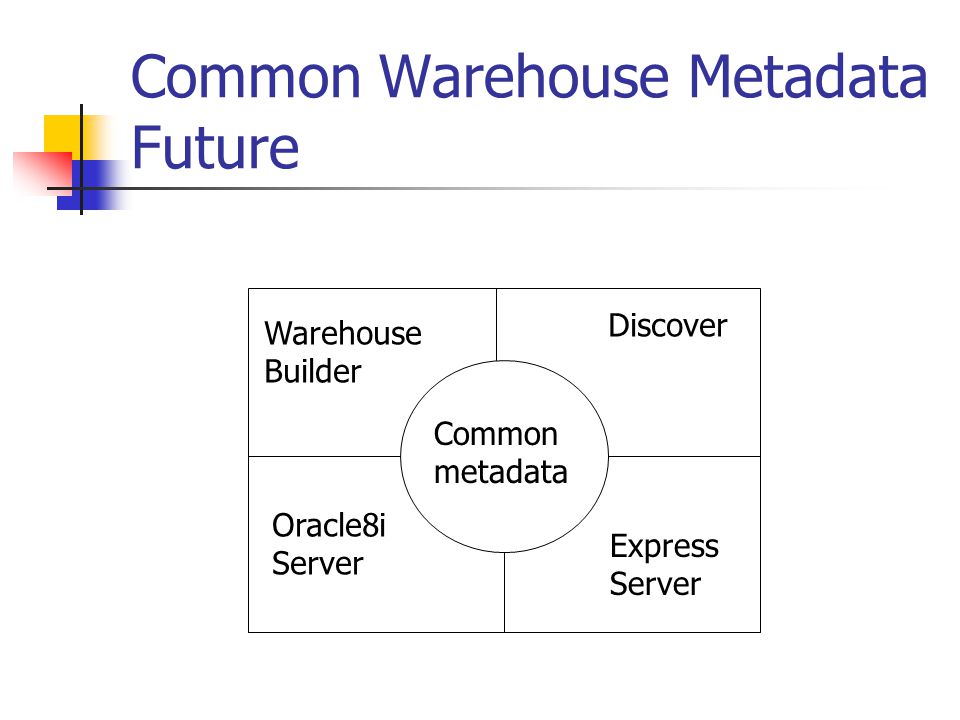 Common Warehouse Metadata Future

Warehouse Builder

Discover

Common metadata

Oracle8i Server

Express Server